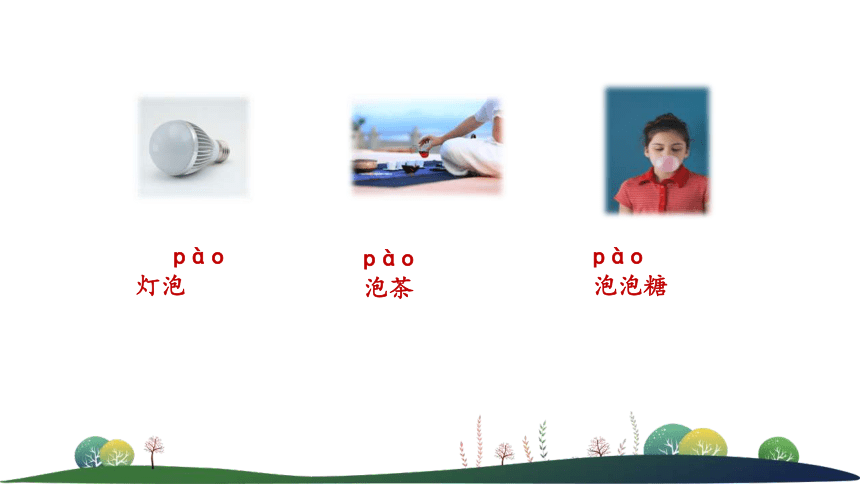 pào
灯泡

pào
泡茶

pào
泡泡糖